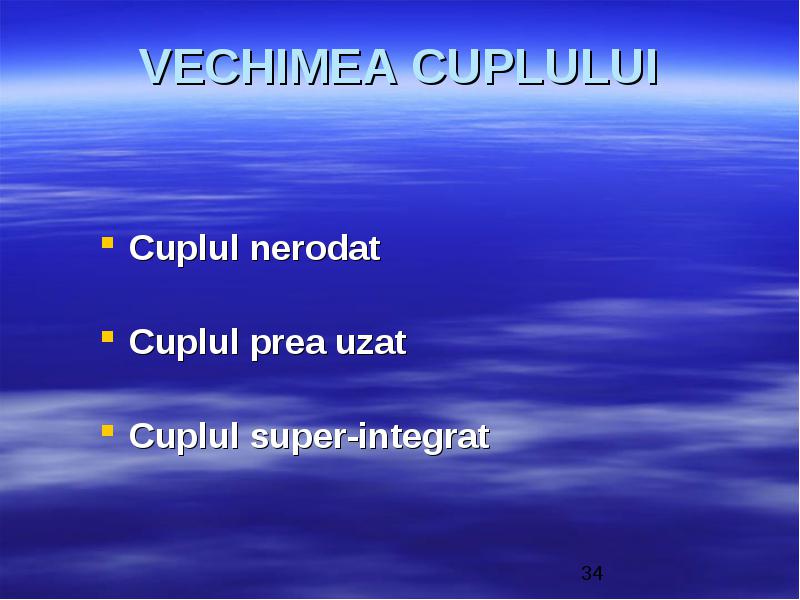 VECHIMEA CUPLULUI

- Cuplul nerodat
- Cuplul prea uzat
- Cuplul super-integrat

34